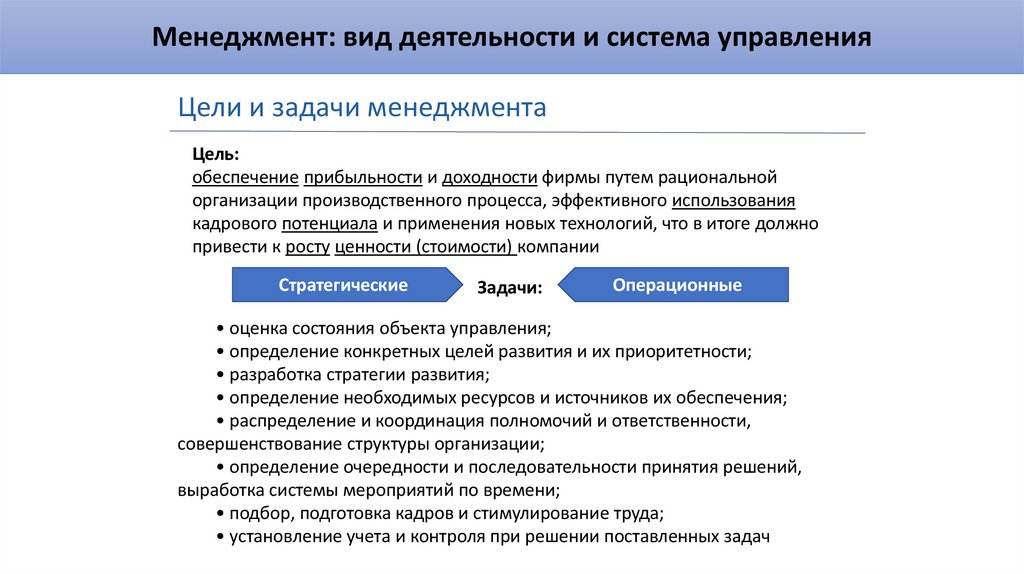 Менеджмент: вид деятельности и система управления

Цели и задачи менеджмента

Цель:
обеспечение прибыльности и доходности фирмы путем рациональной организации производственного процесса, эффективного использования кадрового потенциала и применения новых технологий, что в итоге должно привести к росту ценности (стоимости) компании

Стратегические

Задачи:

Операционные

• оценка состояния объекта управления;
• определение конкретных целей развития и их приоритетности;
• разработка стратегии развития;
• определение необходимых ресурсов и источников их обеспечения;
• распределение и координация полномочий и ответственности, совершенствование структуры организации;
• определение очередности и последовательности принятия решений, выработка системы мероприятий по времени;
• подбор, подготовка кадров и стимулирование труда;
• установление учета и контроля при решении поставленных задач